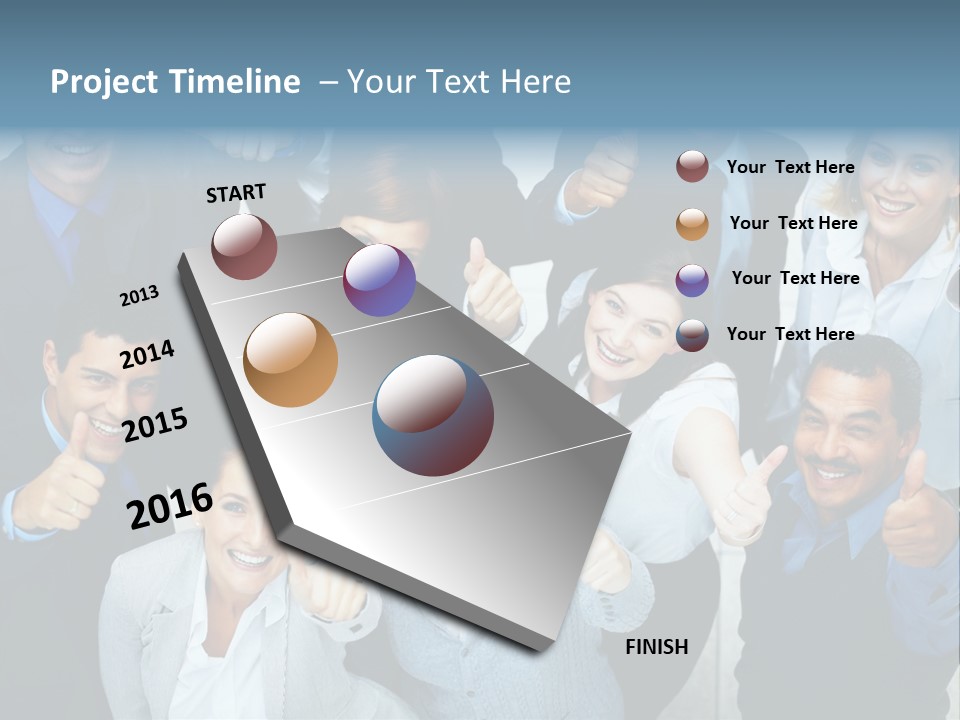 Project Timeline – Your Text Here

START

2013

2014

2015

2016

FINISH

Your Text Here

Your Text Here

Your Text Here

Your Text Here